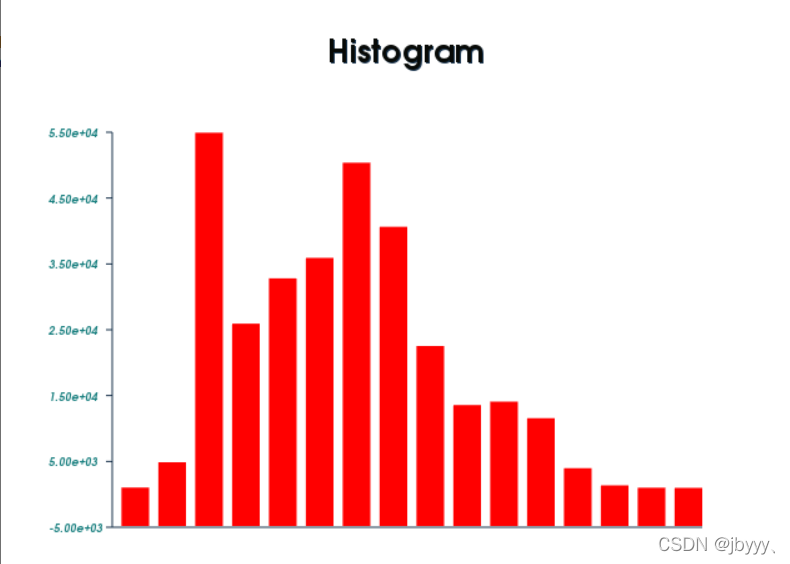 Histogram

5.50e+04
4.50e+04
3.50e+04
2.50e+04
1.50e+04
5.00e+03
-5.00e+03

CSDN @jbyyy、